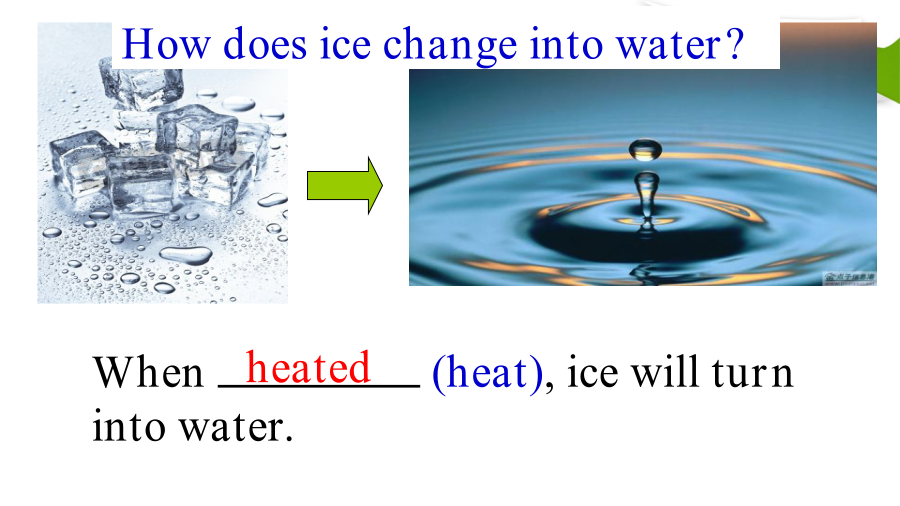 How does ice change into water?

When heated (heat), ice will turn into water.